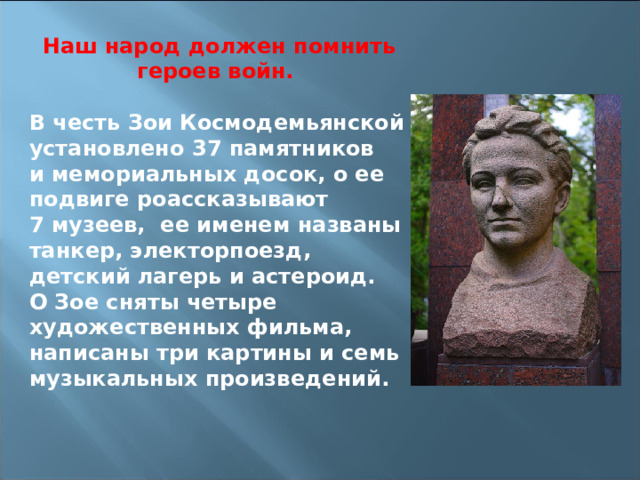 Наш народ должен помнить героев войн.

В честь Зои Космодемьянской установлено 37 памятников и мемориальных досок, о ее подвиге роассказывают 7 музеев, ее именем названы танкер, электорпоезд, детский лагерь и астероид. О Зое сняты четыре художественных фильма, написаны три картины и семь музыкальных произведений.